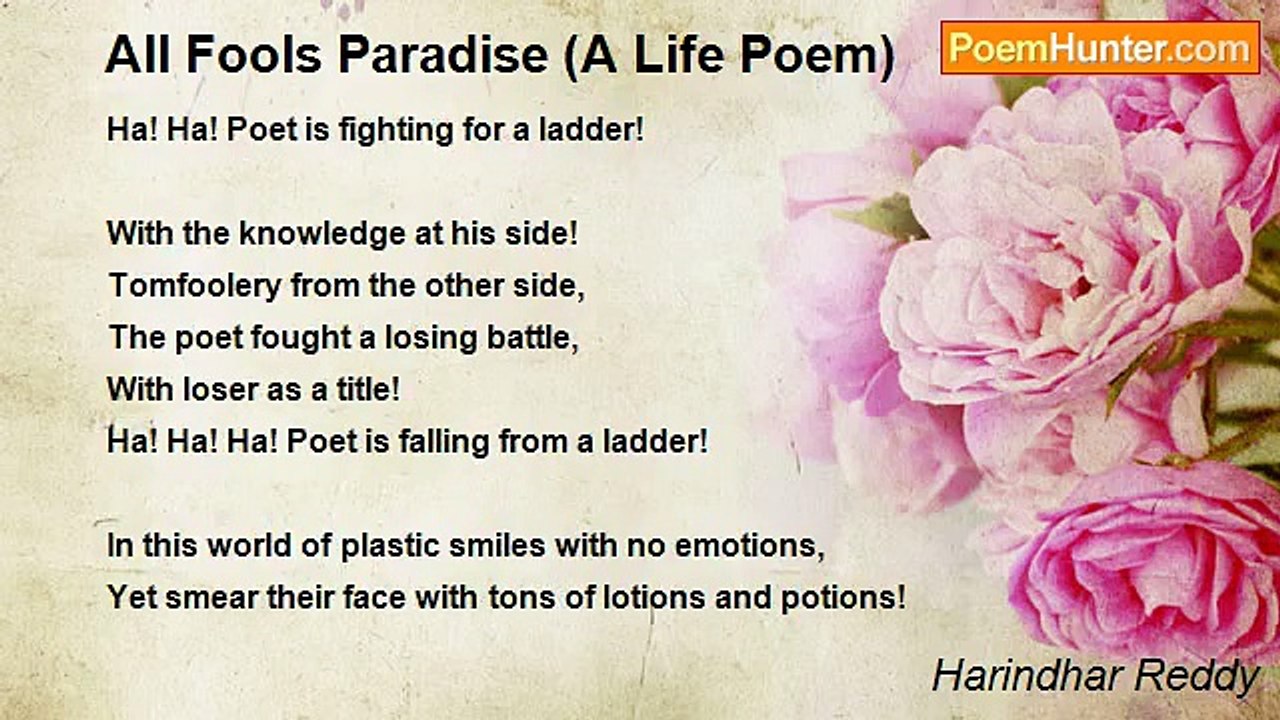 All Fools Paradise (A Life Poem)

PoemHunter.com

Ha! Ha! Poet is fighting for a ladder!

With the knowledge at his side!
Tomfoolery from the other side,
The poet fought a losing battle,
With loser as a title!
Ha! Ha! Ha! Poet is falling from a ladder!

In this world of plastic smiles with no emotions,
Yet smear their face with tons of lotions and potions!

Harindhar Reddy